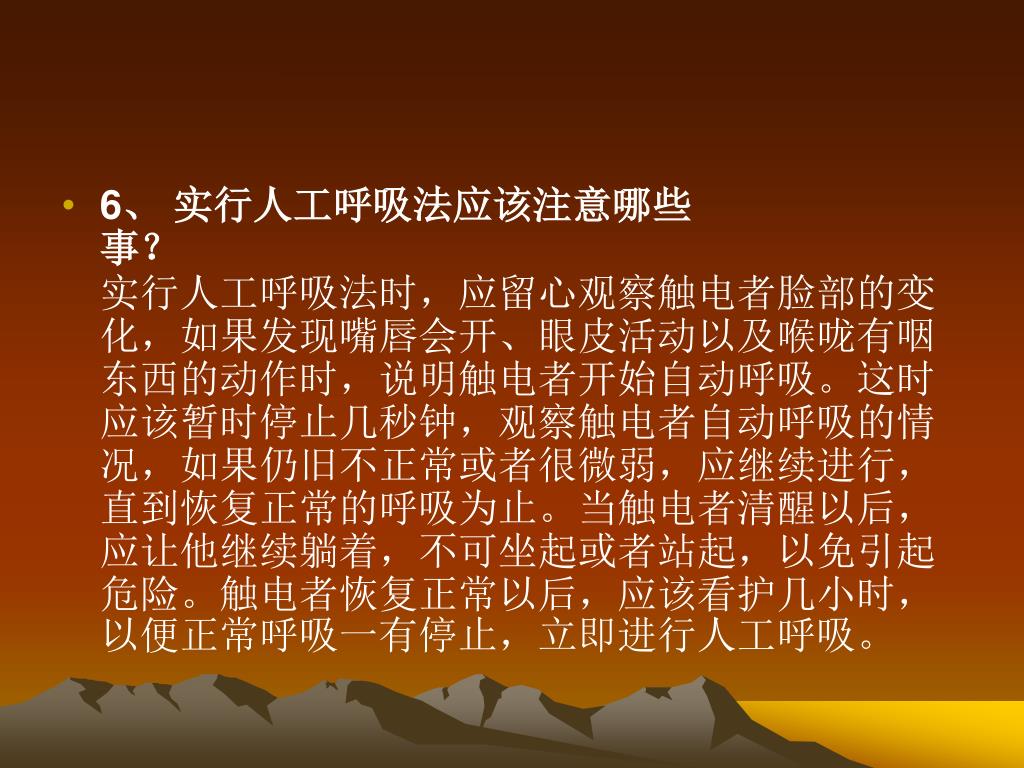 • 6、 实行人工呼吸法应该注意哪些事？
实行人工呼吸法时，应留心观察触电者脸部的变化，如果发现嘴唇会开、眼皮活动以及喉咙有咽东西的动作时，说明触电者开始自动呼吸。这时应该暂时停止几秒钟，观察触电者自动呼吸的情况，如果仍旧不正常或者很微弱，应继续进行，直到恢复正常的呼吸为止。当触电者清醒以后，应让他继续躺着，不可坐起或者站起，以免引起危险。触电者恢复正常以后，应该看护几小时，以便正常呼吸一有停止，立即进行人工呼吸。